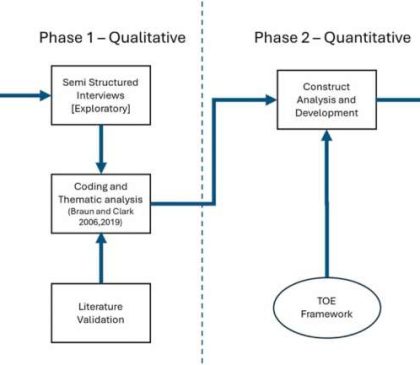 Phase 1 – Qualitative

Semi Structured Interviews [Exploratory]

Coding and Thematic analysis (Braun and Clark 2006,2019)

Literature Validation

Phase 2 – Quantitative

Construct Analysis and Development

TOE Framework